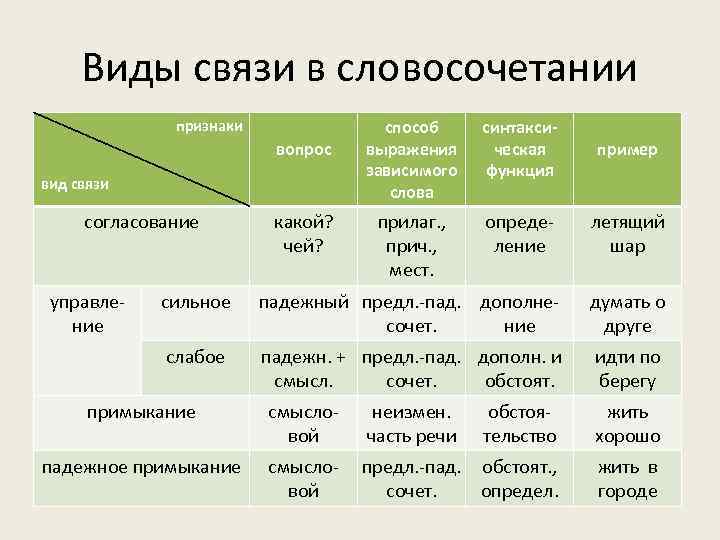 Виды связи в словосочетании

| признаки / вид связи | | вопрос | способ выражения зависимого слова | синтаксическая функция | пример |
|---|---|---|---|---|---|
| согласование | | какой? чей? | прилаг., прич., мест. | определение | летящий шар |
| управление | сильное | падежный | предл.-пад. сочет. | дополнение | думать о друге |
| | слабое | падежн. + смысл. | предл.-пад. сочет. | дополн. и обстоят. | идти по берегу |
| примыкание | | смысловой | неизмен. часть речи | обстоятельство | жить хорошо |
| падежное примыкание | | смысловой | предл.-пад. сочет. | обстоят., определ. | жить в городе |